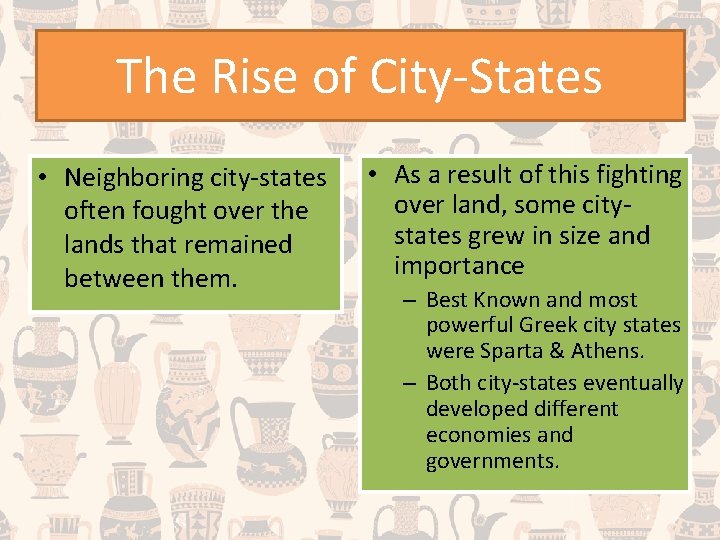 The Rise of City-States

• Neighboring city-states often fought over the lands that remained between them.

• As a result of this fighting over land, some city-states grew in size and importance
– Best Known and most powerful Greek city states were Sparta & Athens.
– Both city-states eventually developed different economies and governments.